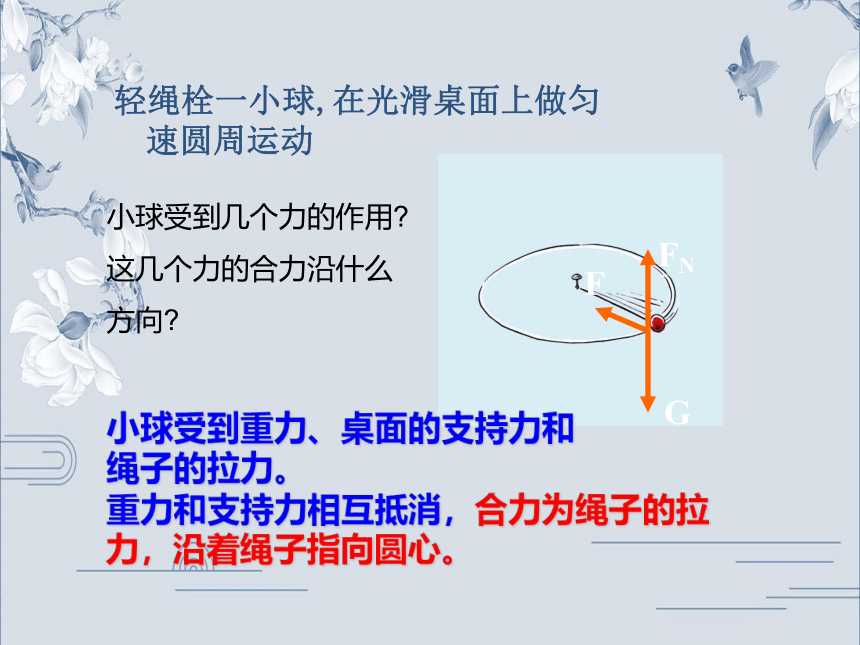 轻绳栓一小球, 在光滑桌面上做匀速圆周运动

小球受到几个力的作用?

这几个力的合力沿什么方向?

$F_N$

F

G

小球受到重力、桌面的支持力和绳子的拉力。

重力和支持力相互抵消，合力为绳子的拉力，沿着绳子指向圆心。